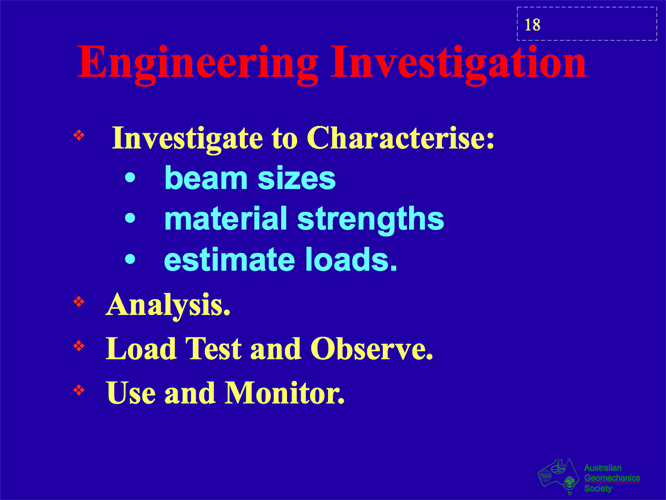 18

Engineering Investigation

❖ Investigate to Characterise:
• beam sizes
• material strengths
• estimate loads.

❖ Analysis.

❖ Load Test and Observe.

❖ Use and Monitor.

Australian Geomechanics Society